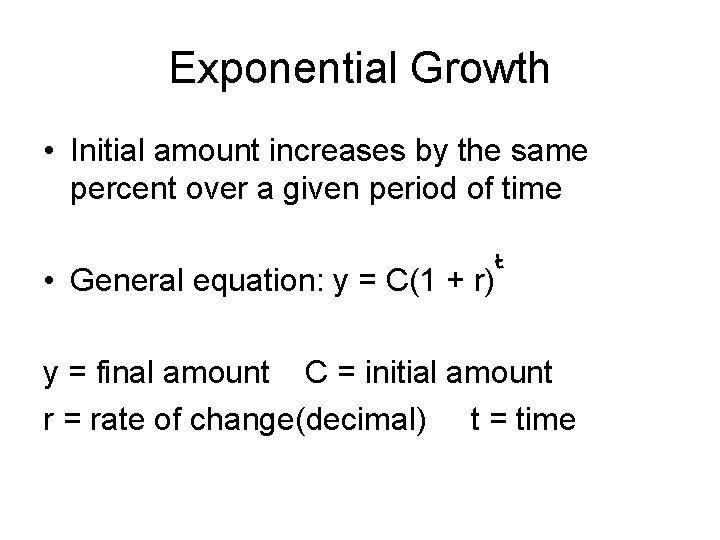 Exponential Growth

• Initial amount increases by the same percent over a given period of time

• General equation: $y = C(1 + r)^t$

y = final amount   C = initial amount

r = rate of change(decimal)   t = time